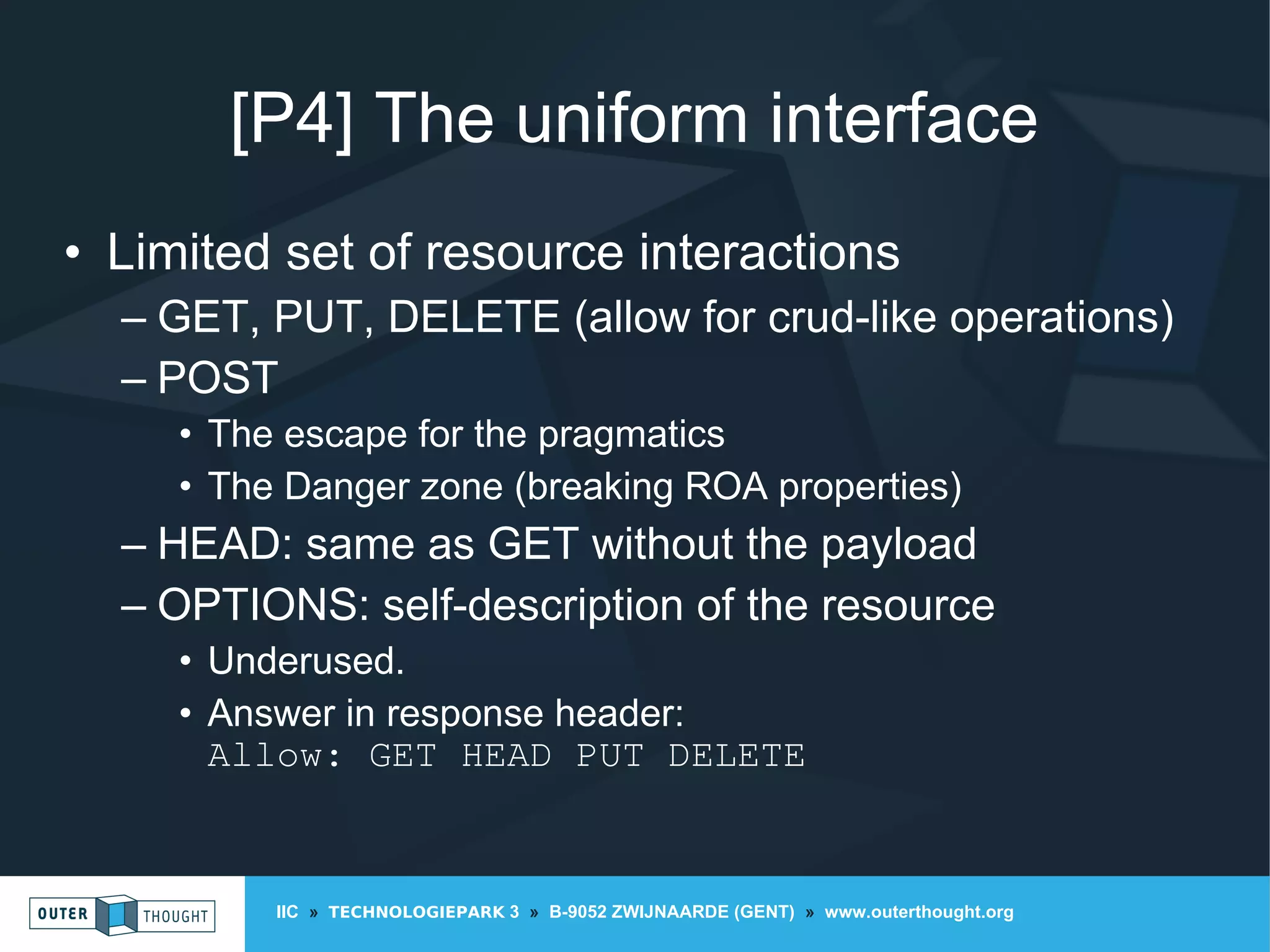 [P4] The uniform interface

• Limited set of resource interactions
– GET, PUT, DELETE (allow for crud-like operations)
– POST
• The escape for the pragmatics
• The Danger zone (breaking ROA properties)
– HEAD: same as GET without the payload
– OPTIONS: self-description of the resource
• Underused.
• Answer in response header:
Allow: GET HEAD PUT DELETE

OUTER THOUGHT

IIC » TECHNOLOGIEPARK 3 » B-9052 ZWIJNAARDE (GENT) » www.outerthought.org